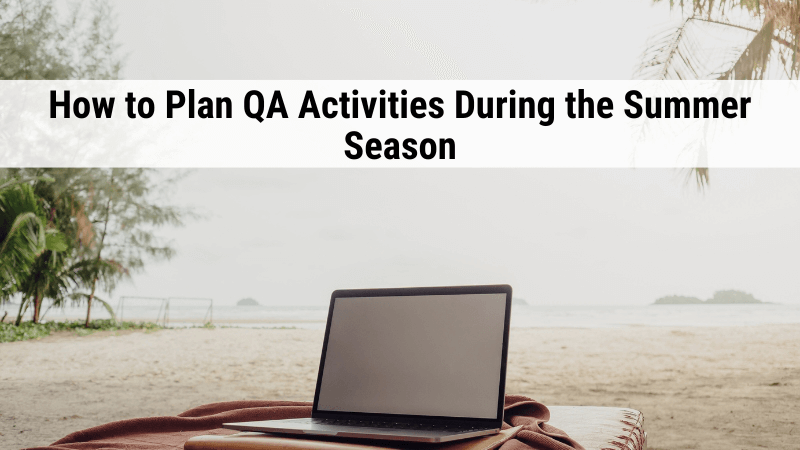 How to Plan QA Activities During the Summer Season